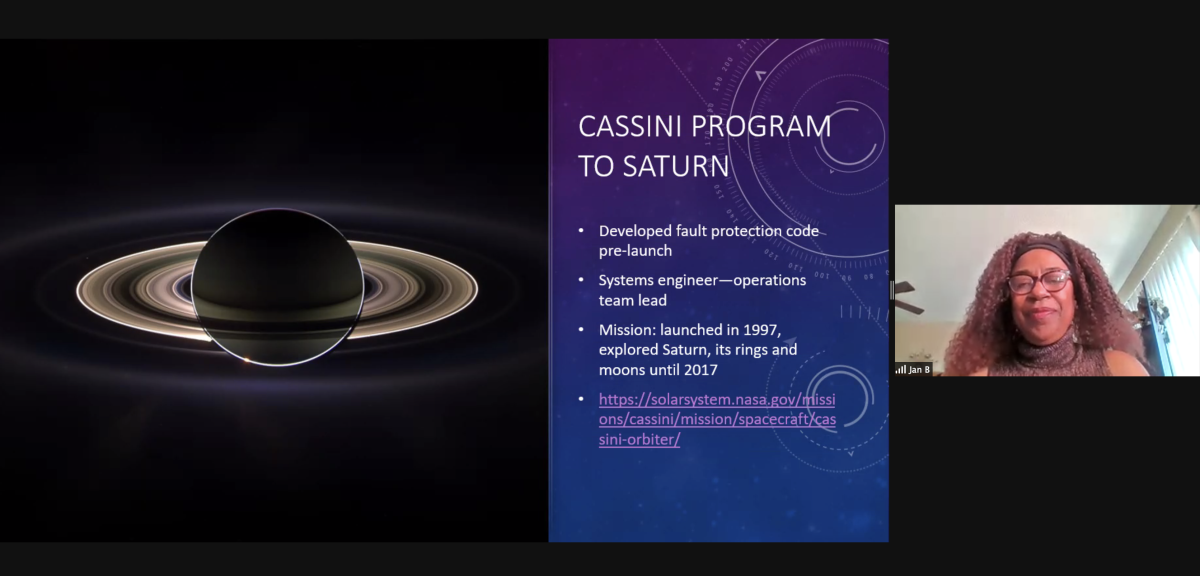 CASSINI PROGRAM TO SATURN

• Developed fault protection code pre-launch

• Systems engineer—operations team lead

• Mission: launched in 1997, explored Saturn, its rings and moons until 2017

• https://solarsystem.nasa.gov/missions/cassini/mission/spacecraft/cassini-orbiter/

Jan 8